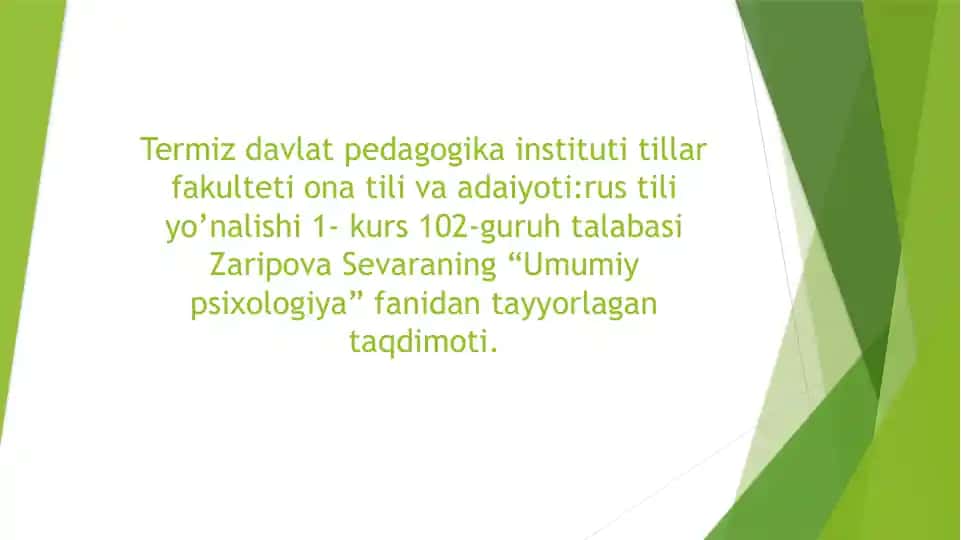 Termiz davlat pedagogika instituti tillar fakulteti ona tili va adaiyoti:rus tili yo’nalishi 1- kurs 102-guruh talabasi Zaripova Sevaraning “Umumiy psixologiya” fanidan tayyorlagan taqdimoti.